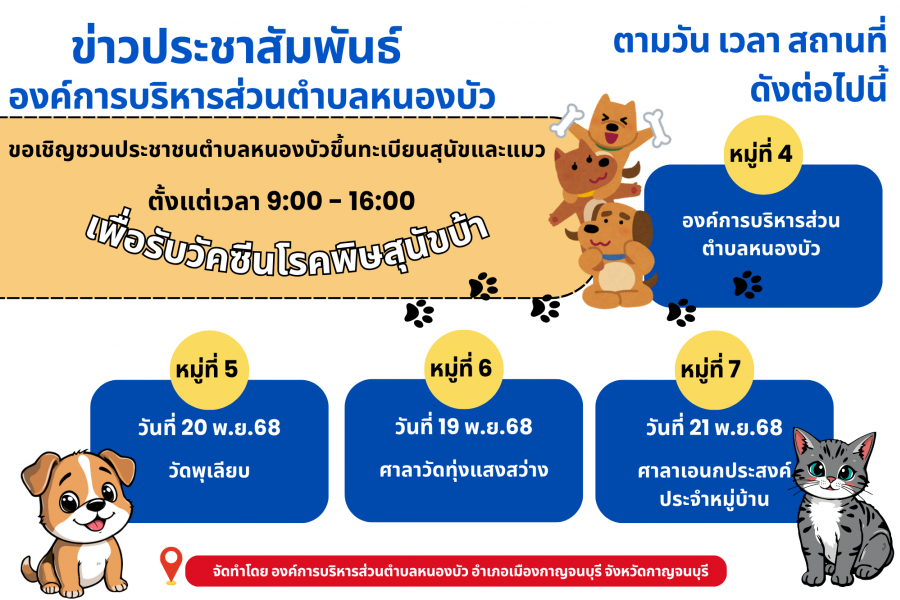 ข่าวประชาสัมพันธ์
องค์การบริหารส่วนตำบลหนองบัว

ตามวัน เวลา สถานที่
ดังต่อไปนี้

ขอเชิญชวนประชาชนตำบลหนองบัวขึ้นทะเบียนสุนัขและแมว

ตั้งแต่เวลา 9:00 - 16:00

เพื่อรับวัคซีนโรคพิษสุนัขบ้า

หมู่ที่ 4
องค์การบริหารส่วนตำบลหนองบัว

หมู่ที่ 5
วันที่ 20 พ.ย.68
วัดพุเลียบ

หมู่ที่ 6
วันที่ 19 พ.ย.68
ศาลาวัดทุ่งแสงสว่าง

หมู่ที่ 7
วันที่ 21 พ.ย.68
ศาลาเอนกประสงค์ประจำหมู่บ้าน

จัดทำโดย องค์การบริหารส่วนตำบลหนองบัว อำเภอเมืองกาญจนบุรี จังหวัดกาญจนบุรี